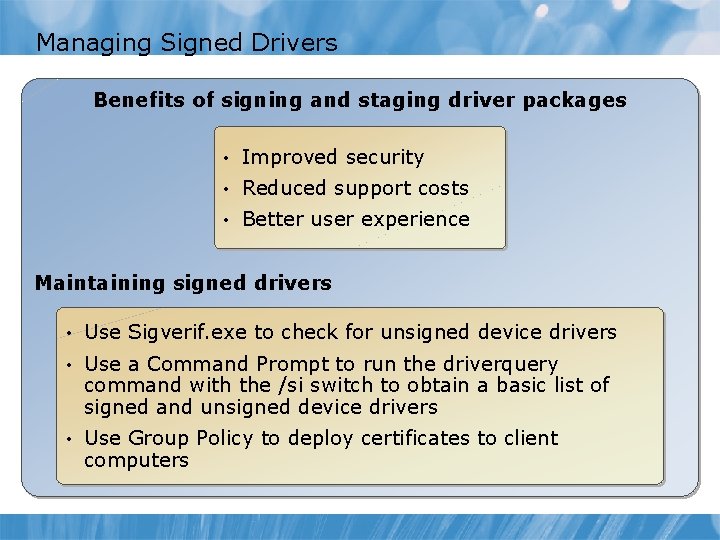 Managing Signed Drivers

Benefits of signing and staging driver packages

• Improved security
• Reduced support costs
• Better user experience

Maintaining signed drivers

• Use Sigverif.exe to check for unsigned device drivers
• Use a Command Prompt to run the driverquery command with the /si switch to obtain a basic list of signed and unsigned device drivers
• Use Group Policy to deploy certificates to client computers